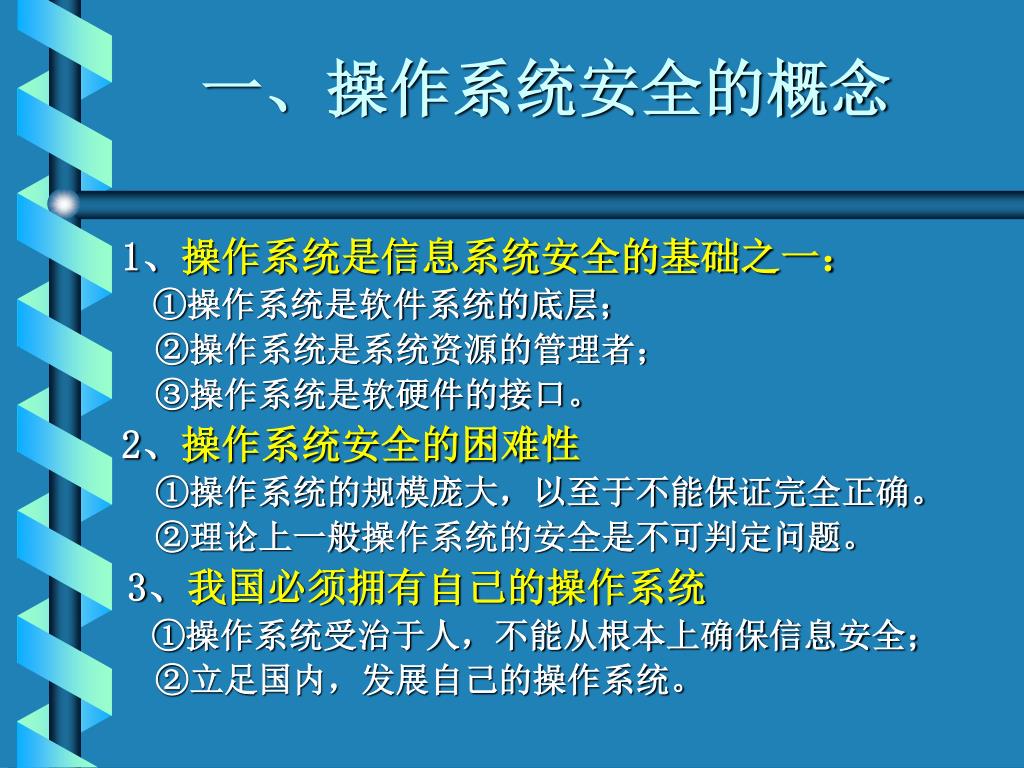 一、操作系统安全的概念

1、操作系统是信息系统安全的基础之一：
①操作系统是软件系统的底层；
②操作系统是系统资源的管理者；
③操作系统是软硬件的接口。

2、操作系统安全的困难性
①操作系统的规模庞大，以至于不能保证完全正确。
②理论上一般操作系统的安全是不可判定问题。

3、我国必须拥有自己的操作系统
①操作系统受治于人，不能从根本上确保信息安全；
②立足国内，发展自己的操作系统。